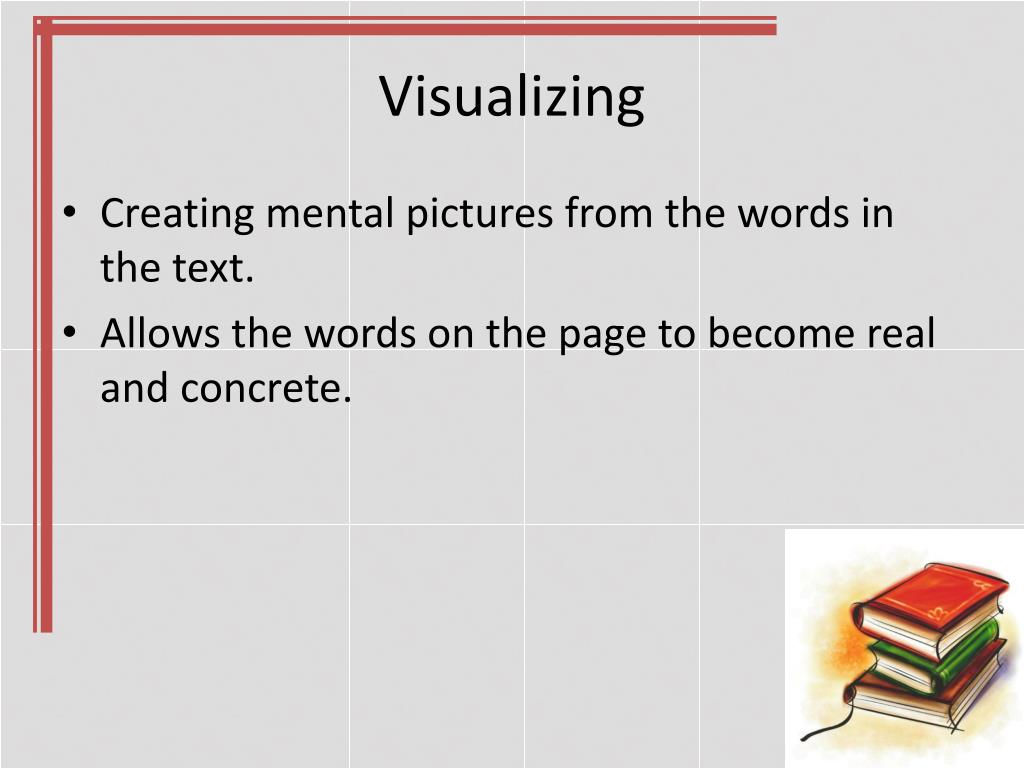 Visualizing

• Creating mental pictures from the words in the text.
• Allows the words on the page to become real and concrete.